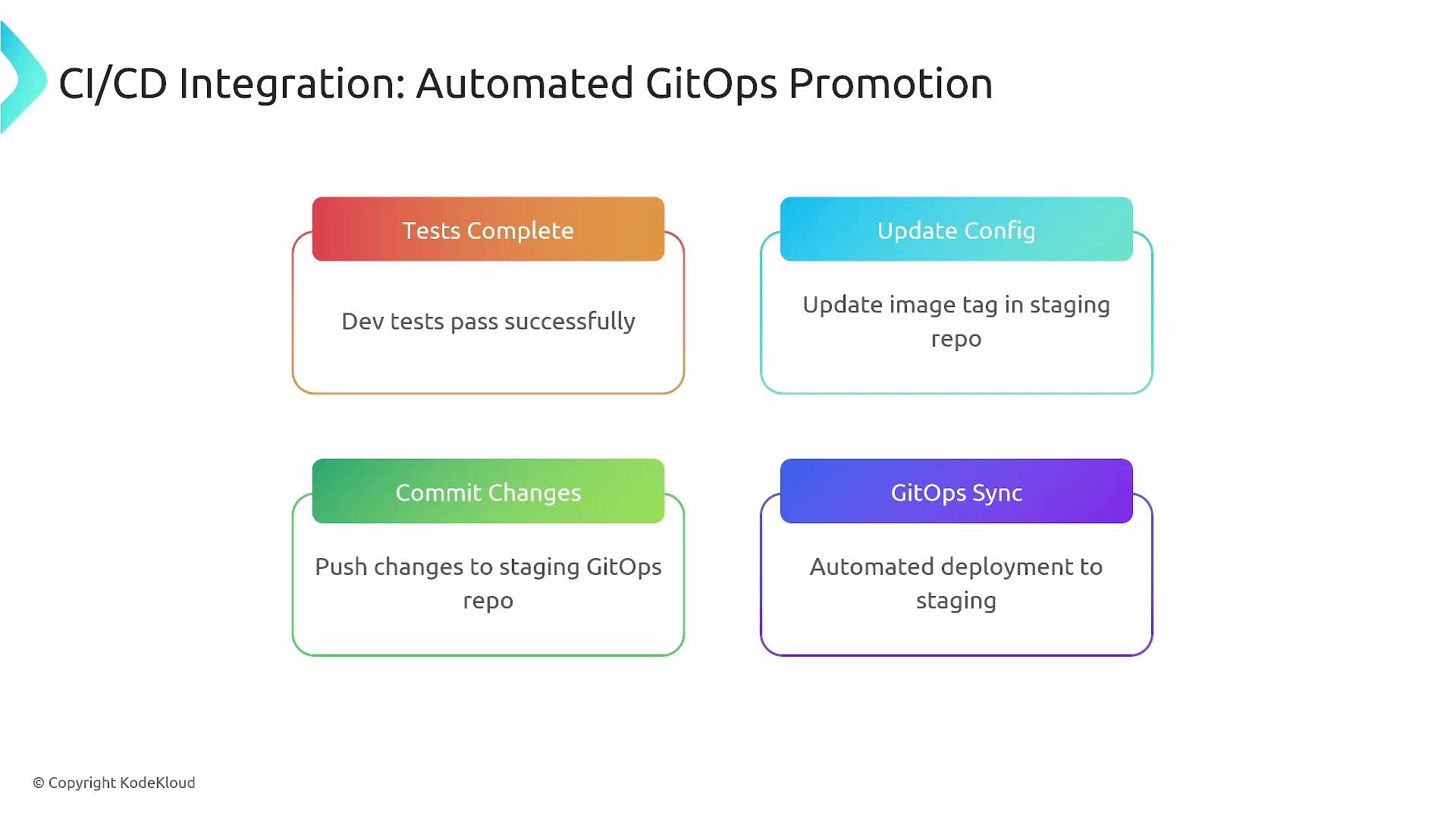 CI/CD Integration: Automated GitOps Promotion

Tests Complete

Dev tests pass successfully

Update Config

Update image tag in staging repo

Commit Changes

Push changes to staging GitOps repo

GitOps Sync

Automated deployment to staging

© Copyright KodeKloud